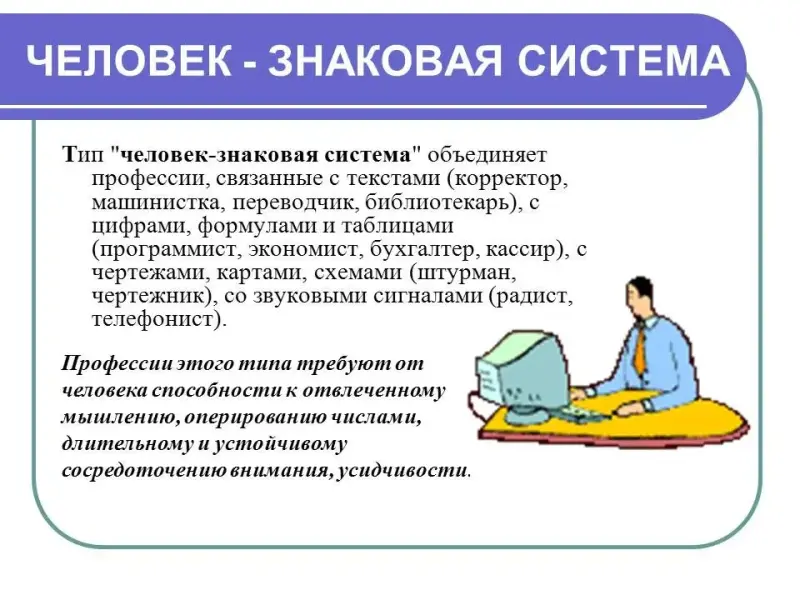 ЧЕЛОВЕК - ЗНАКОВАЯ СИСТЕМА

Тип "человек-знаковая система" объединяет профессии, связанные с текстами (корректор, машинистка, переводчик, библиотекарь), с цифрами, формулами и таблицами (программист, экономист, бухгалтер, кассир), с чертежами, картами, схемами (штурман, чертежник), со звуковыми сигналами (радист, телефонист).

Профессии этого типа требуют от человека способности к отвлеченному мышлению, оперированию числами, длительному и устойчивому сосредоточению внимания, усидчивости.